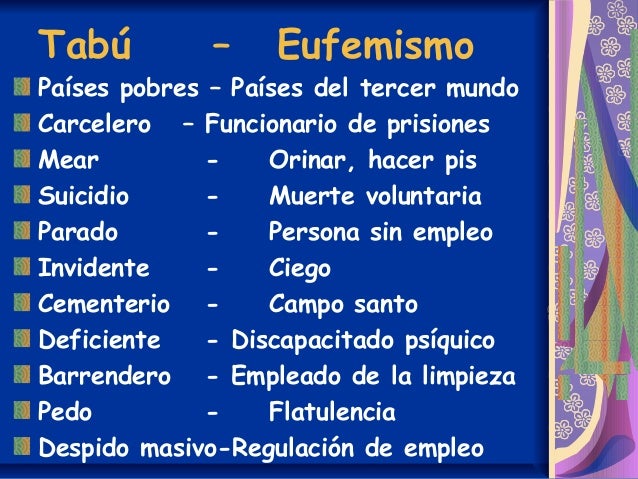 Tabú – Eufemismo

Países pobres – Países del tercer mundo
Carcelero – Funcionario de prisiones
Mear - Orinar, hacer pis
Suicidio - Muerte voluntaria
Parado - Persona sin empleo
Invidente - Ciego
Cementerio - Campo santo
Deficiente - Discapacitado psíquico
Barrendero - Empleado de la limpieza
Pedo - Flatulencia
Despido masivo-Regulación de empleo